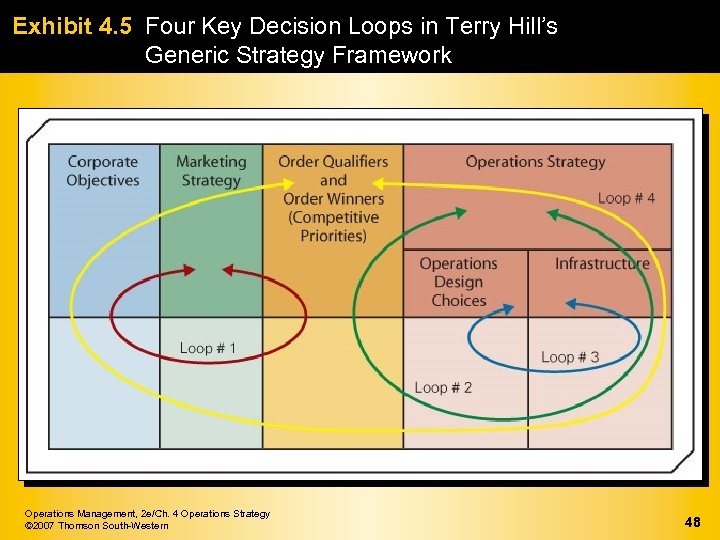 Exhibit 4.5 Four Key Decision Loops in Terry Hill's Generic Strategy Framework

Corporate Objectives

Marketing Strategy

Order Qualifiers and Order Winners (Competitive Priorities)

Operations Strategy

Loop # 4

Operations Design Choices

Infrastructure

Loop # 1

Loop # 3

Loop # 2

Operations Management, 2e/Ch. 4 Operations Strategy
©2007 Thomson South-Western

48